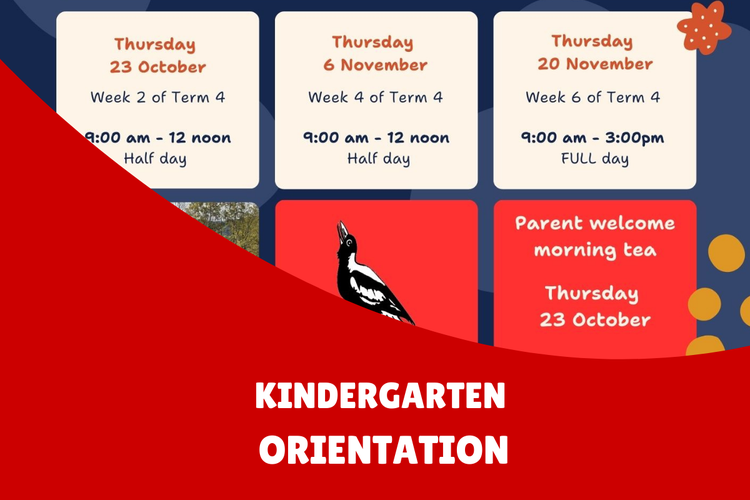 Thursday
23 October

Week 2 of Term 4

9:00 am - 12 noon
Half day

Thursday
6 November

Week 4 of Term 4

9:00 am - 12 noon
Half day

Thursday
20 November

Week 6 of Term 4

9:00 am - 3:00pm
FULL day

Parent welcome morning tea

Thursday
23 October

KINDERGARTEN
ORIENTATION